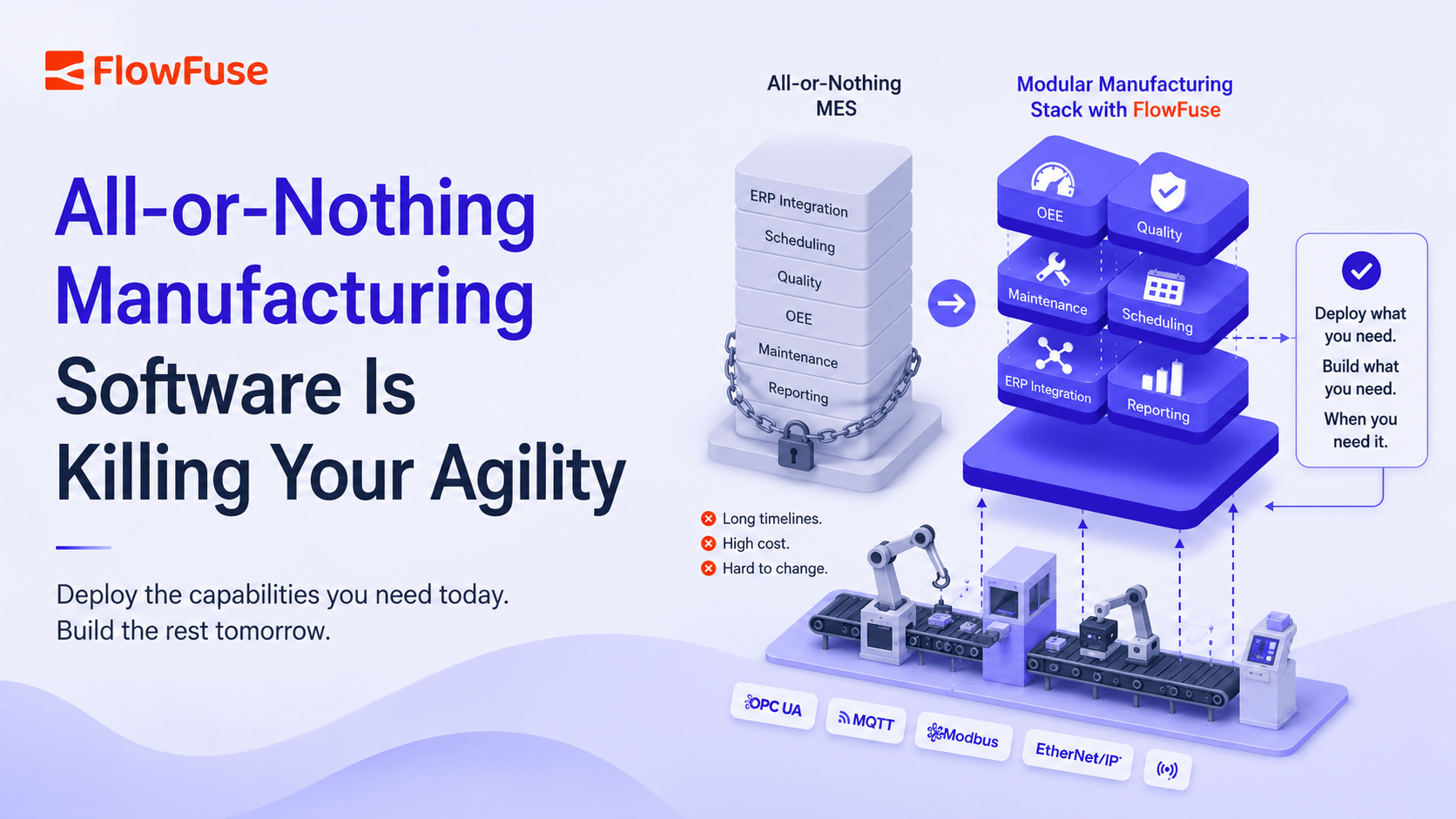 FlowFuse

All-or-Nothing Manufacturing Software Is Killing Your Agility

Deploy the capabilities you need today.
Build the rest tomorrow.

All-or-Nothing MES

ERP Integration
Scheduling
Quality
OEE
Maintenance
Reporting

Long timelines.
High cost.
Hard to change.

Modular Manufacturing Stack with FlowFuse

OEE
Quality
Maintenance
Scheduling
ERP Integration
Reporting

Deploy what you need.
Build what you need.
When you need it.

OPC UA
MQTT
Modbus
EtherNet/IP